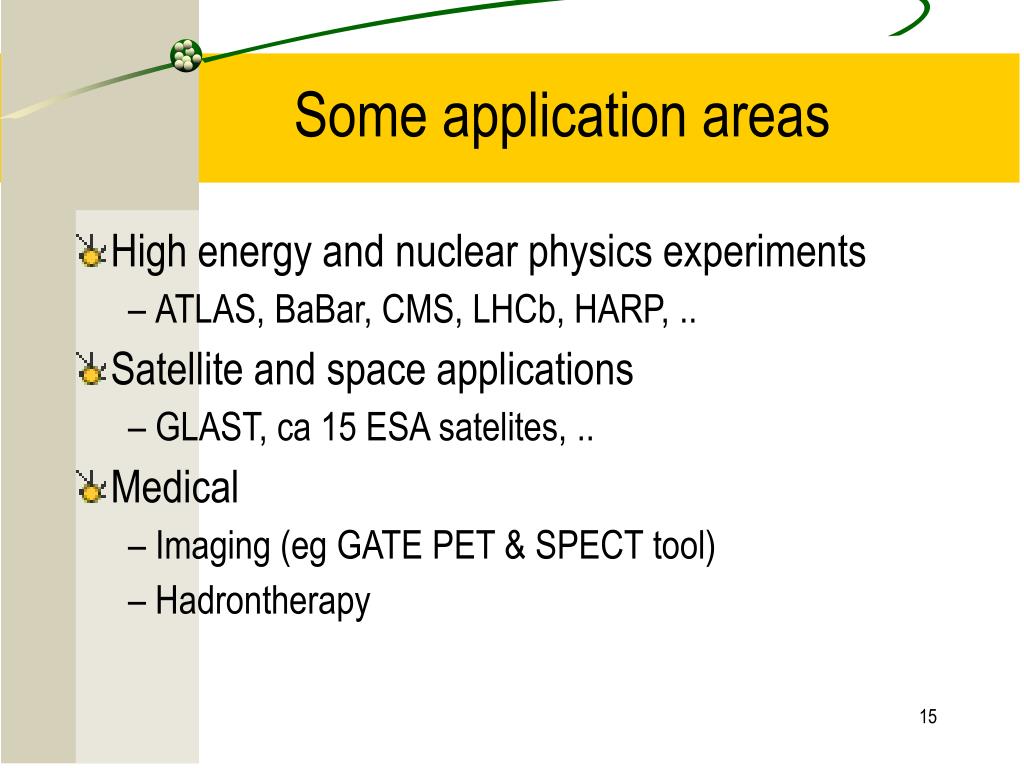 Some application areas

High energy and nuclear physics experiments
– ATLAS, BaBar, CMS, LHCb, HARP, ..

Satellite and space applications
– GLAST, ca 15 ESA satelites, ..

Medical
– Imaging (eg GATE PET & SPECT tool)
– Hadrontherapy

15